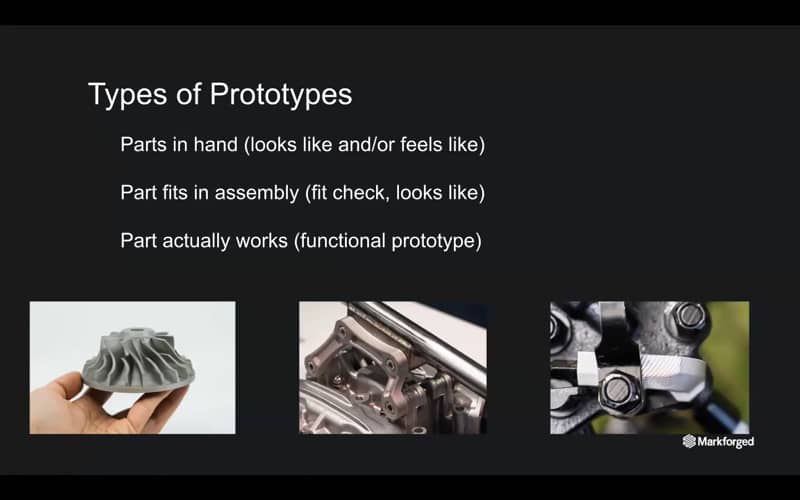 Types of Prototypes

Parts in hand (looks like and/or feels like)

Part fits in assembly (fit check, looks like)

Part actually works (functional prototype)

Markforged